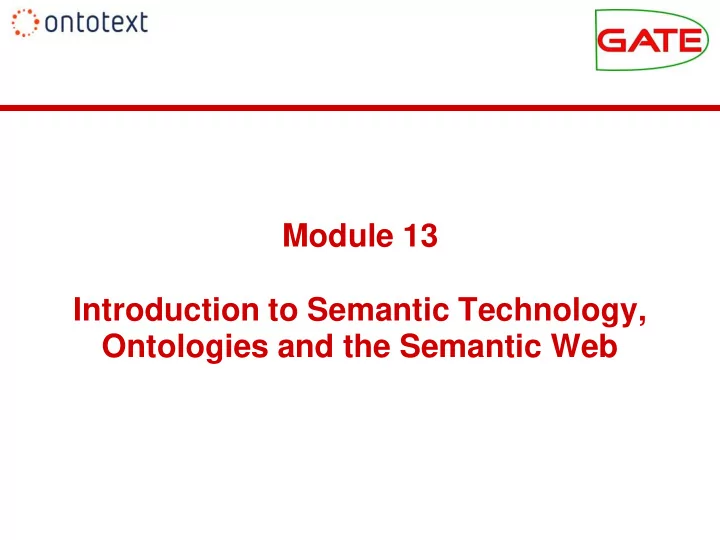 ontotext

GATE

Module 13

Introduction to Semantic Technology, Ontologies and the Semantic Web